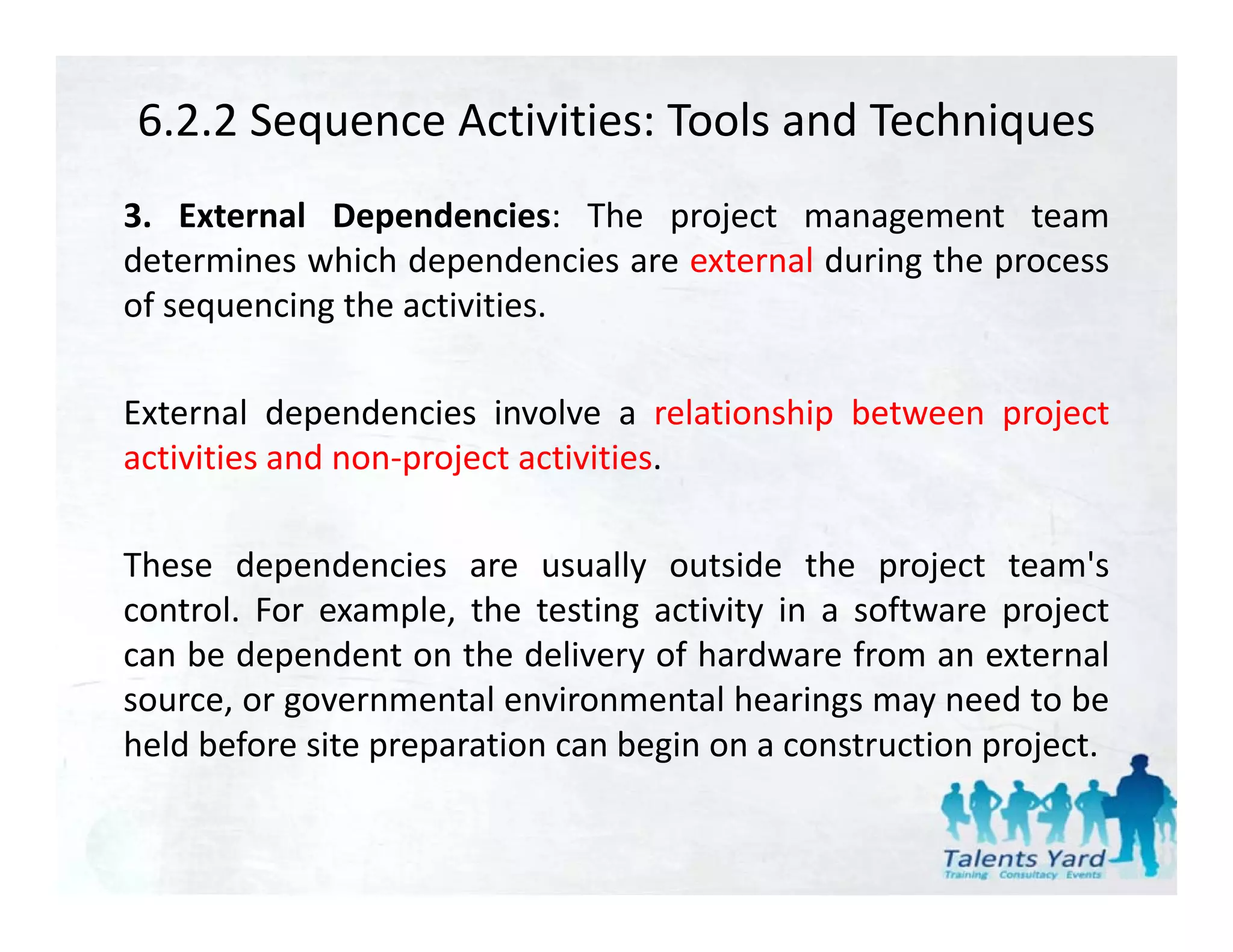 6.2.2 Sequence Activities: Tools and Techniques

3. External Dependencies: The project management team determines which dependencies are external during the process of sequencing the activities.

External dependencies involve a relationship between project activities and non-project activities.

These dependencies are usually outside the project team's control. For example, the testing activity in a software project can be dependent on the delivery of hardware from an external source, or governmental environmental hearings may need to be held before site preparation can begin on a construction project.

Talents Yard
Training Consultacy Events